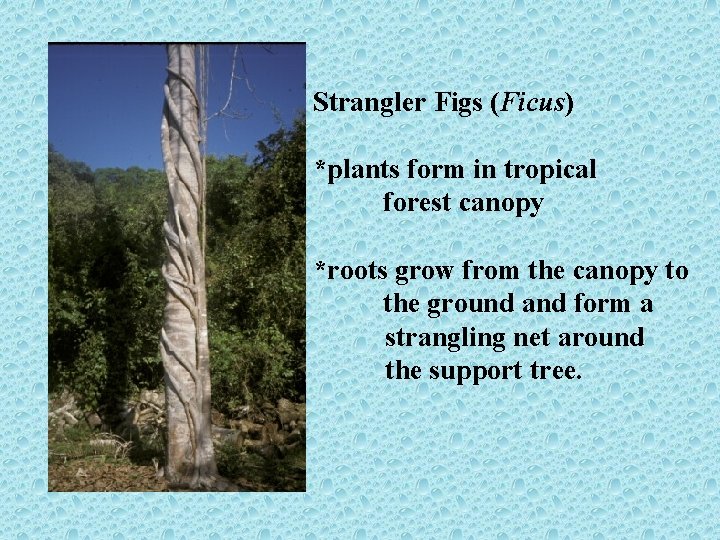 Strangler Figs (Ficus)

*plants form in tropical forest canopy

*roots grow from the canopy to the ground and form a strangling net around the support tree.